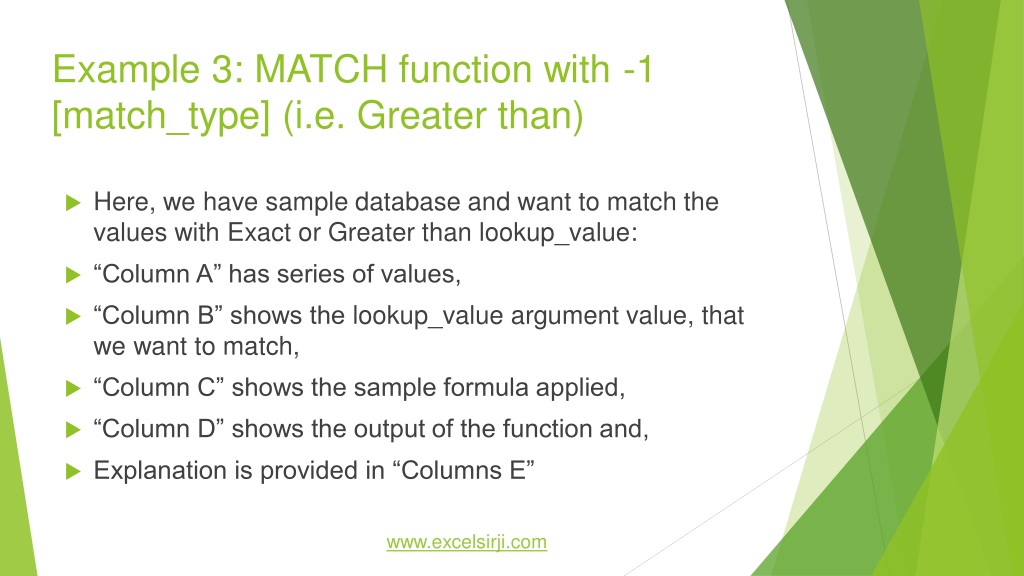 Example 3: MATCH function with -1 [match_type] (i.e. Greater than)

Here, we have sample database and want to match the values with Exact or Greater than lookup_value:

“Column A” has series of values,

“Column B” shows the lookup_value argument value, that we want to match,

“Column C” shows the sample formula applied,

“Column D” shows the output of the function and,

Explanation is provided in “Columns E”

www.excelsirji.com